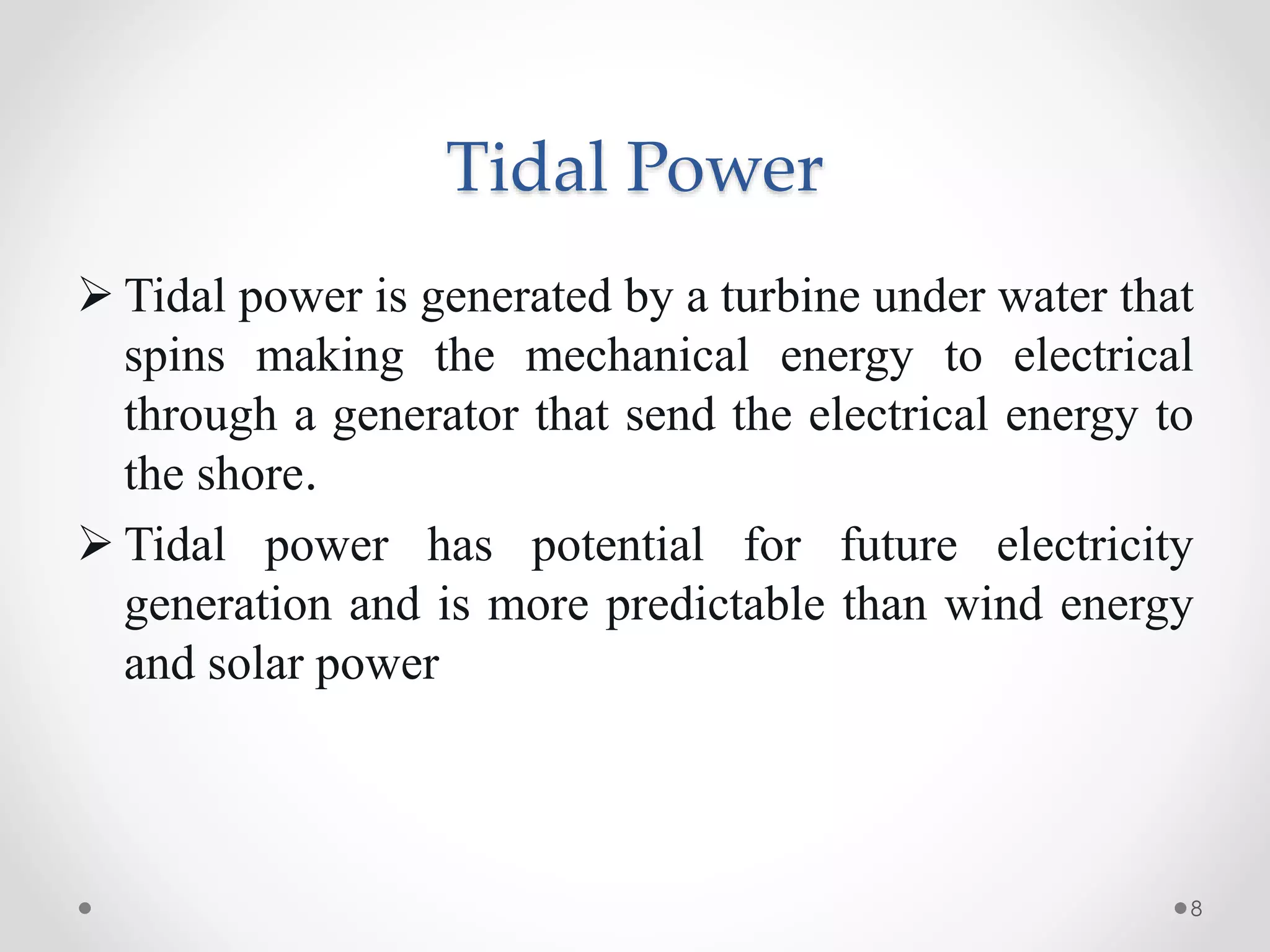 Tidal Power

➢ Tidal power is generated by a turbine under water that spins making the mechanical energy to electrical through a generator that send the electrical energy to the shore.

➢ Tidal power has potential for future electricity generation and is more predictable than wind energy and solar power

8